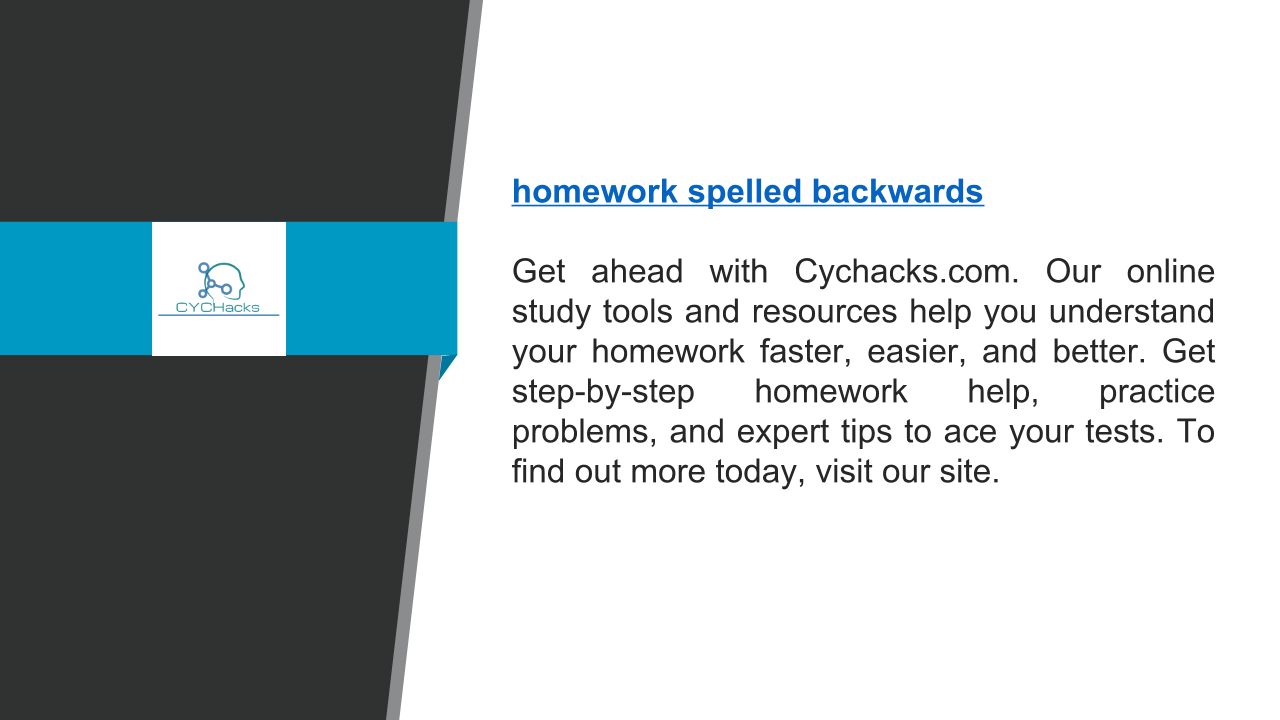 CYCHacks

homework spelled backwards

Get ahead with Cychacks.com. Our online study tools and resources help you understand your homework faster, easier, and better. Get step-by-step homework help, practice problems, and expert tips to ace your tests. To find out more today, visit our site.